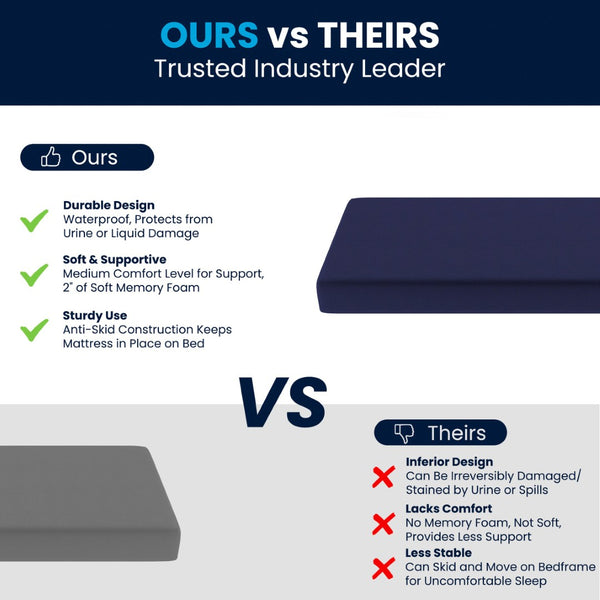 OURS vs THEIRS
Trusted Industry Leader

Ours

Durable Design
Waterproof, Protects from Urine or Liquid Damage

Soft & Supportive
Medium Comfort Level for Support, 2" of Soft Memory Foam

Sturdy Use
Anti-Skid Construction Keeps Mattress in Place on Bed

VS

Theirs

Inferior Design
Can Be Irreversibly Damaged/ Stained by Urine or Spills

Lacks Comfort
No Memory Foam, Not Soft, Provides Less Support

Less Stable
Can Skid and Move on Bedframe for Uncomfortable Sleep